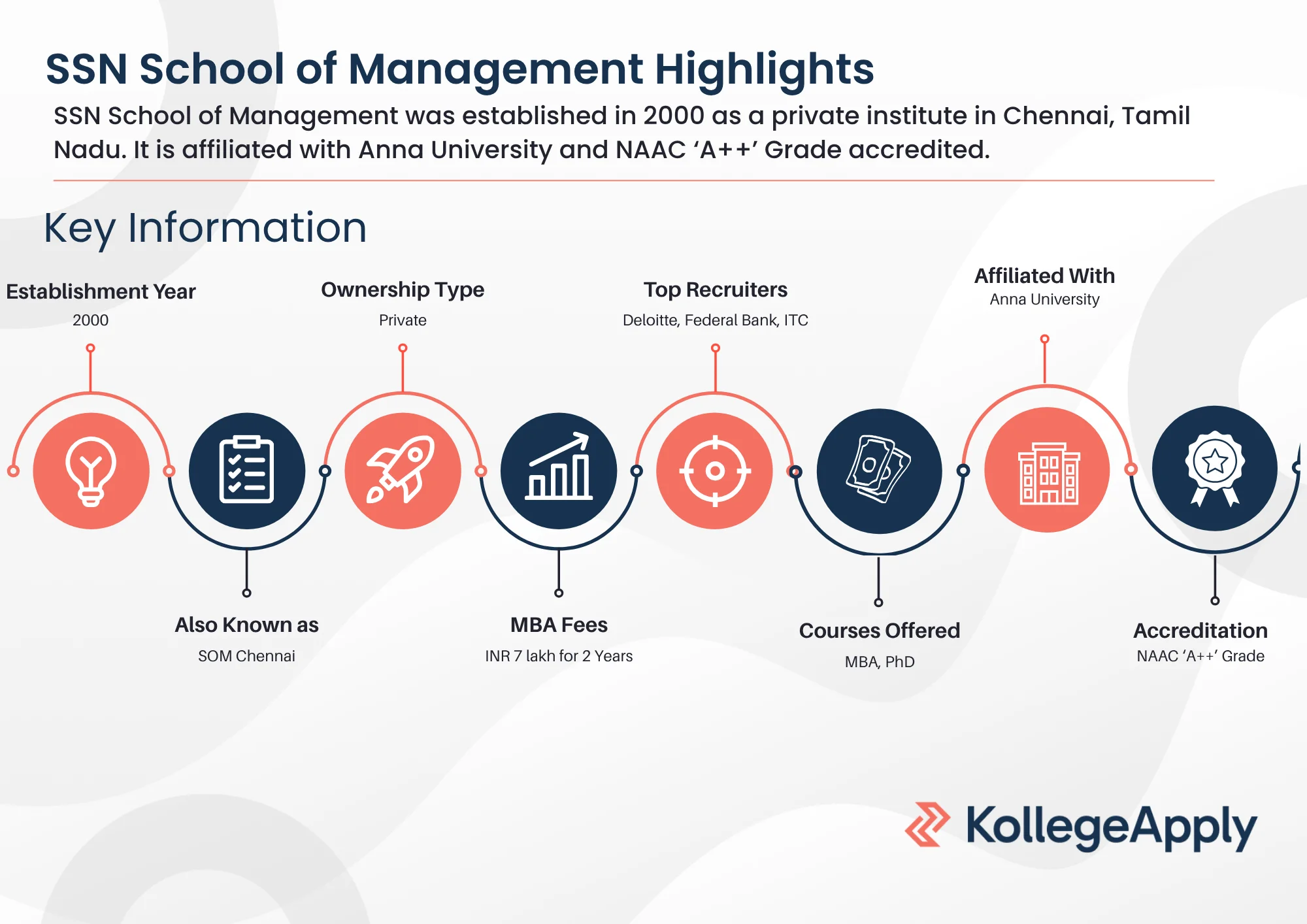 SSN School of Management Highlights

SSN School of Management was established in 2000 as a private institute in Chennai, Tamil Nadu. It is affiliated with Anna University and NAAC 'A++' Grade accredited.

Key Information

Establishment Year
2000

Ownership Type
Private

Top Recruiters
Deloitte, Federal Bank, ITC

Affiliated With
Anna University

Also Known as
SOM Chennai

MBA Fees
INR 7 lakh for 2 Years

Courses Offered
MBA, PhD

Accreditation
NAAC 'A++' Grade

KollegeApply